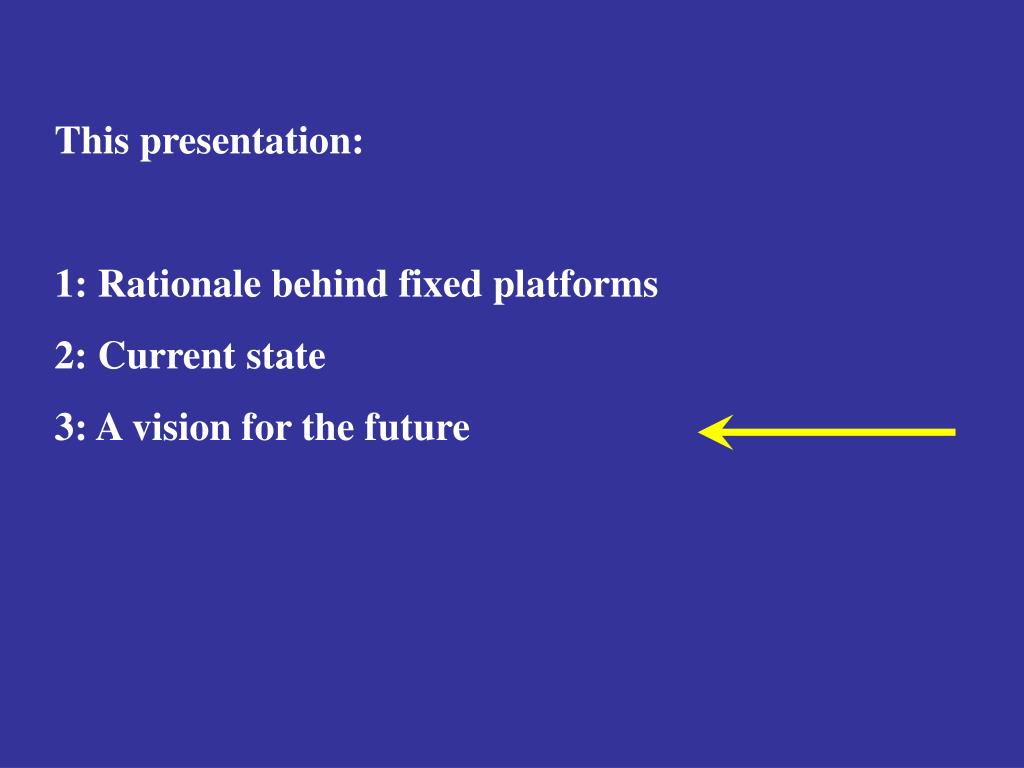 This presentation:

1: Rationale behind fixed platforms

2: Current state

3: A vision for the future